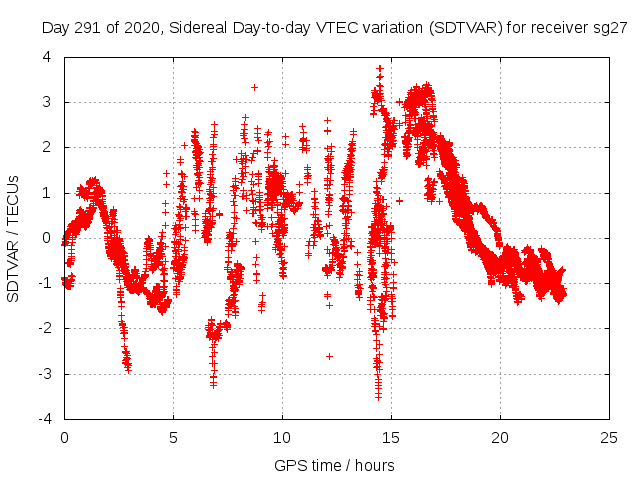 Day 291 of 2020, Sidereal Day-to-day VTEC variation (SDTVAR) for receiver sg27

SDTVAR / TECUs

4
3
2
1
0
-1
-2
-3
-4

0
5
10
15
20
25

GPS time / hours